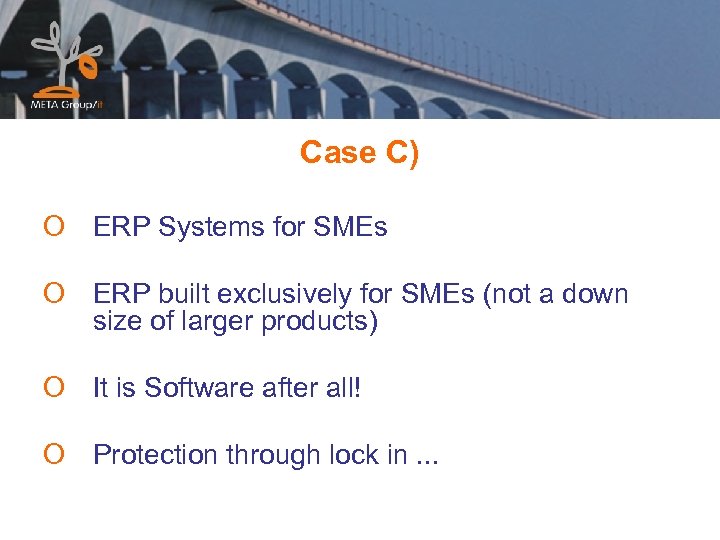 META Group/it

Case C)

ERP Systems for SMEs

ERP built exclusively for SMEs (not a down size of larger products)

It is Software after all!

Protection through lock in ...